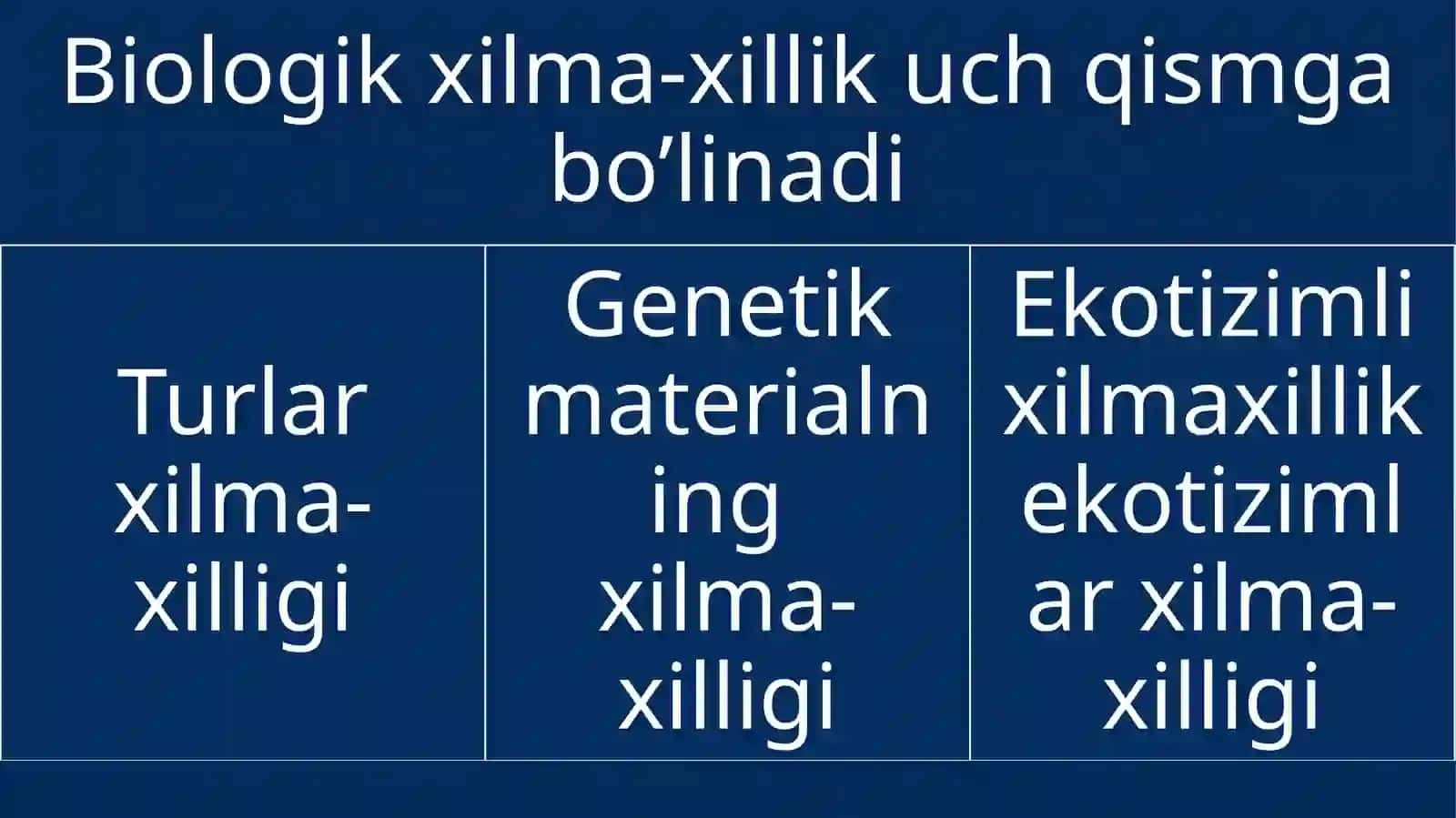 Biologik xilma-xillik uch qismga bo’linadi

| Turlar xilma-xilligi | Genetik materialning xilma-xilligi | Ekotizimli xilmaxillik ekotizimlar xilma-xilligi |
|---|---|---|